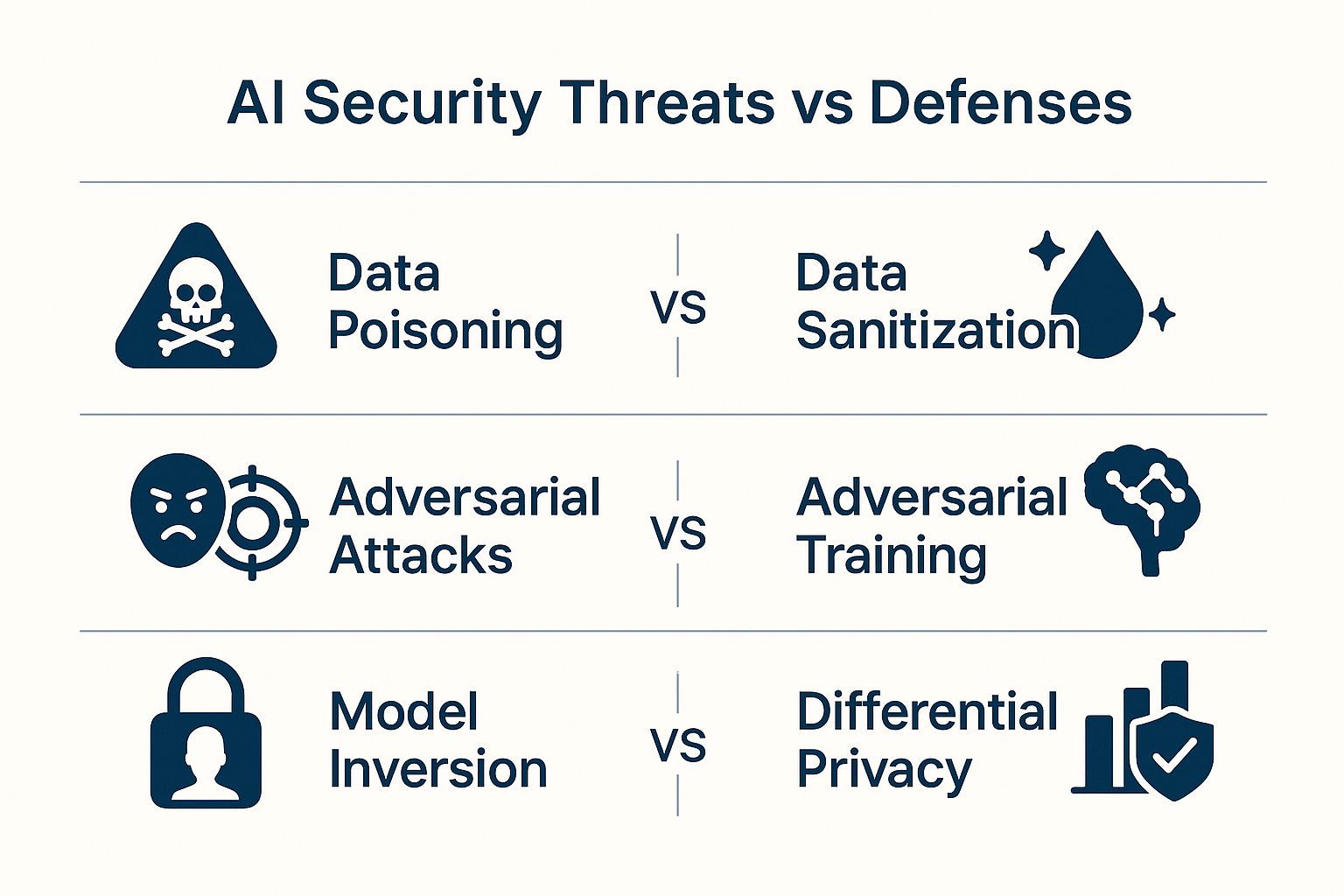 AI Security Threats vs Defenses

Data Poisoning

VS

Data Sanitization

Adversarial Attacks

VS

Adversarial Training

Model Inversion

VS

Differential Privacy